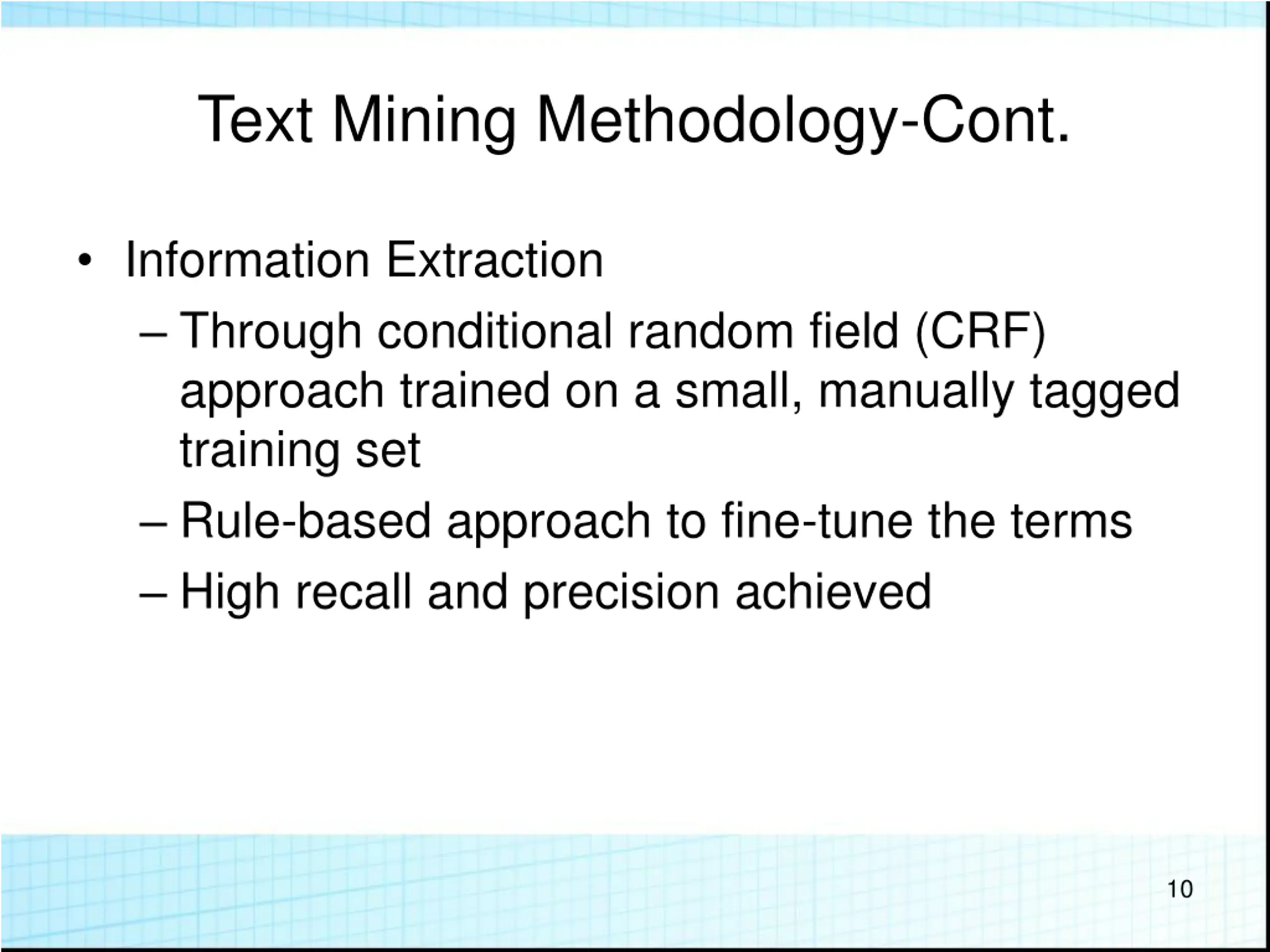 Text Mining Methodology-Cont.

• Information Extraction
– Through conditional random field (CRF) approach trained on a small, manually tagged training set
– Rule-based approach to fine-tune the terms
– High recall and precision achieved

10